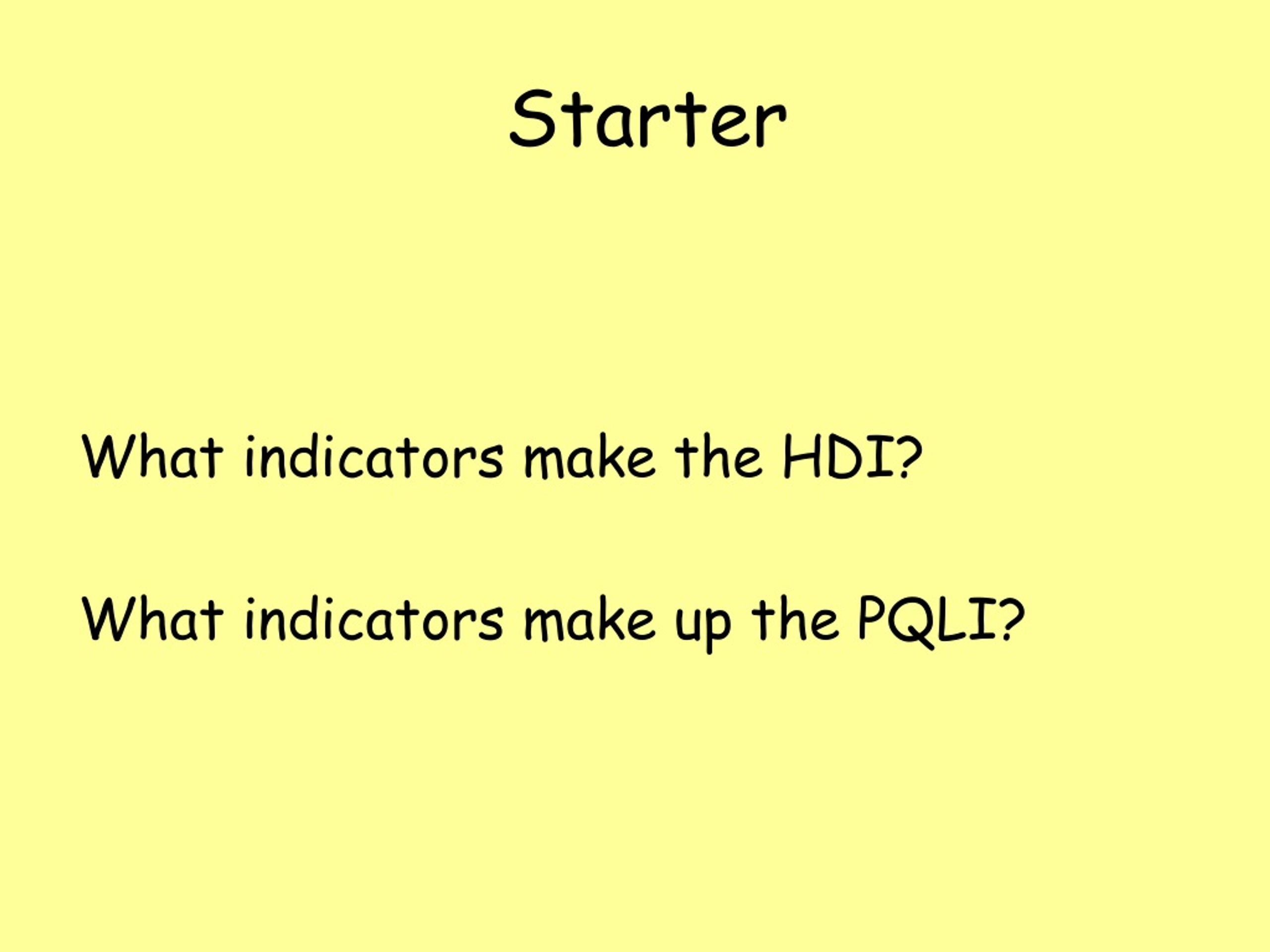 Starter

What indicators make the HDI?

What indicators make up the PQLI?